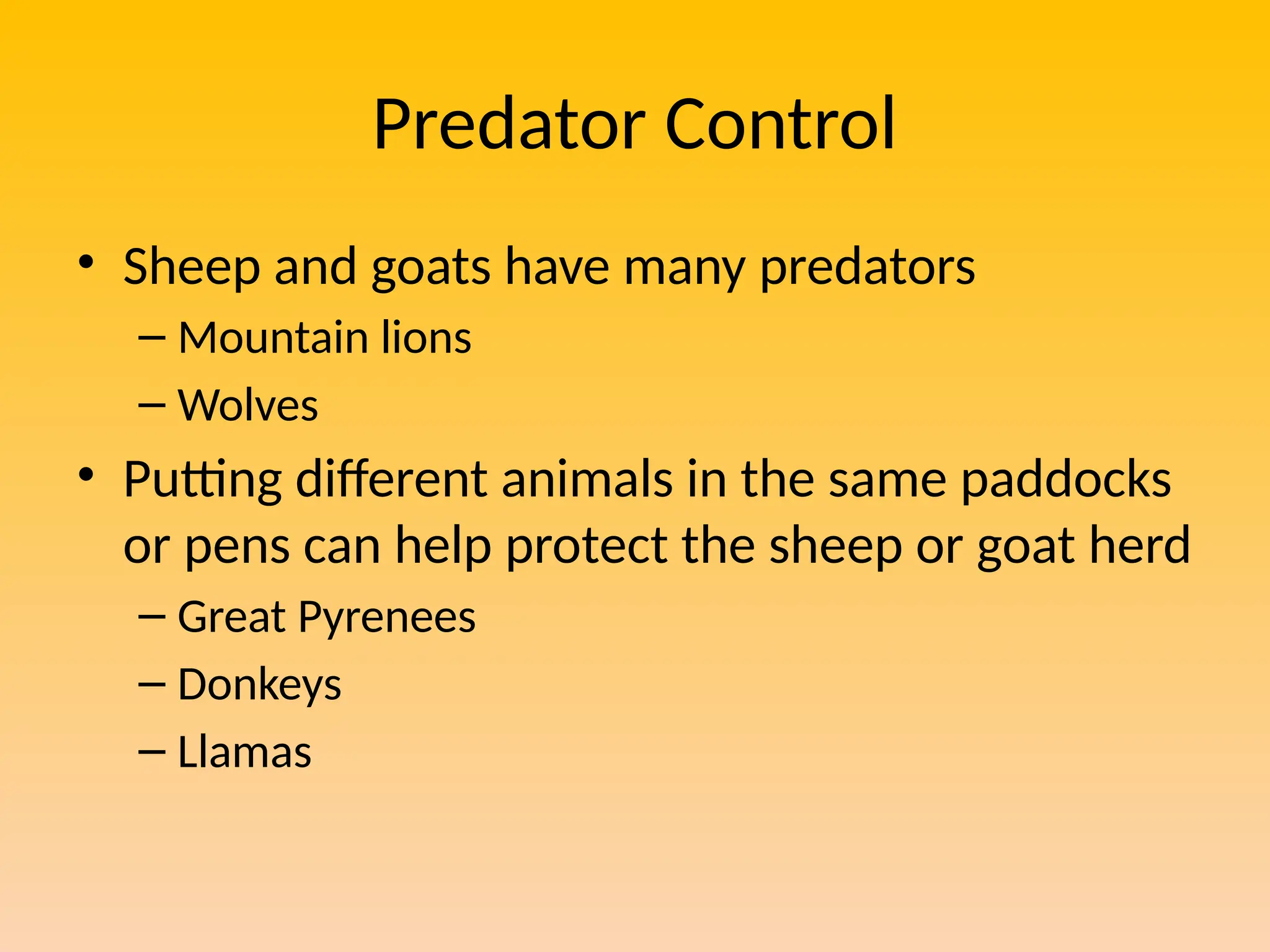 Predator Control

• Sheep and goats have many predators
– Mountain lions
– Wolves
• Putting different animals in the same paddocks or pens can help protect the sheep or goat herd
– Great Pyrenees
– Donkeys
– Llamas